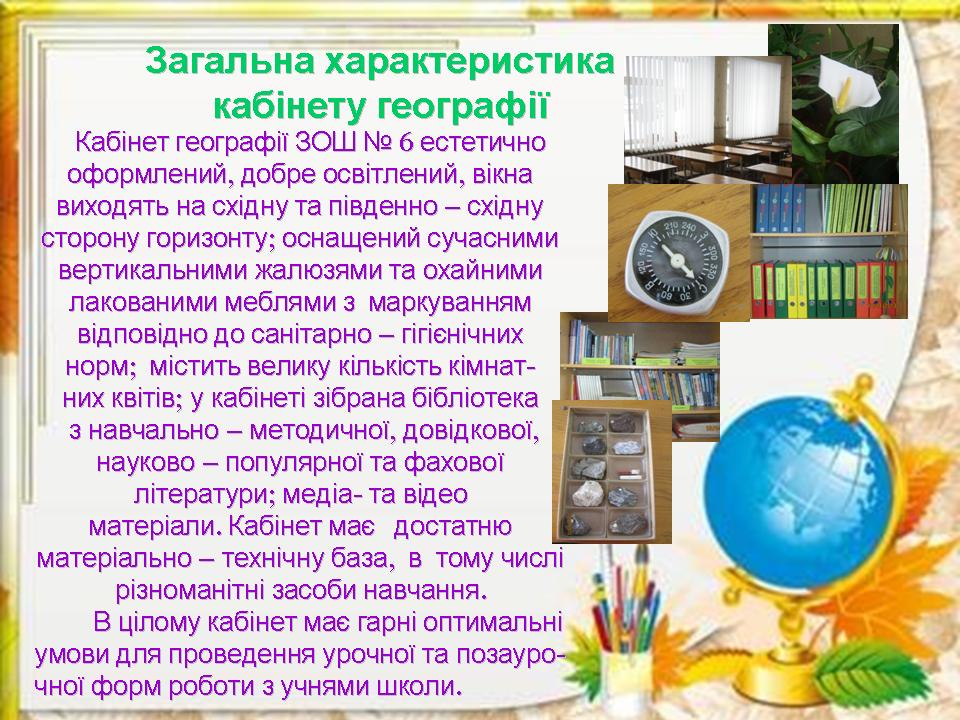 Загальна характеристика кабінету географії

Кабінет географії ЗОШ № 6 естетично оформлений, добре освітлений, вікна виходять на східну та південно – східну сторону горизонту; оснащений сучасними вертикальними жалюзями та охайними лакованими меблями з маркуванням відповідно до санітарно – гігієнічних норм; містить велику кількість кімнатних квітів; у кабінеті зібрана бібліотека з навчально – методичної, довідкової, науково – популярної та фахової літератури; медіа- та відео матеріали. Кабінет має достатню матеріально – технічну база, в тому числі різноманітні засоби навчання.

В цілому кабінет має гарні оптимальні умови для проведення урочної та позаурочної форм роботи з учнями школи.